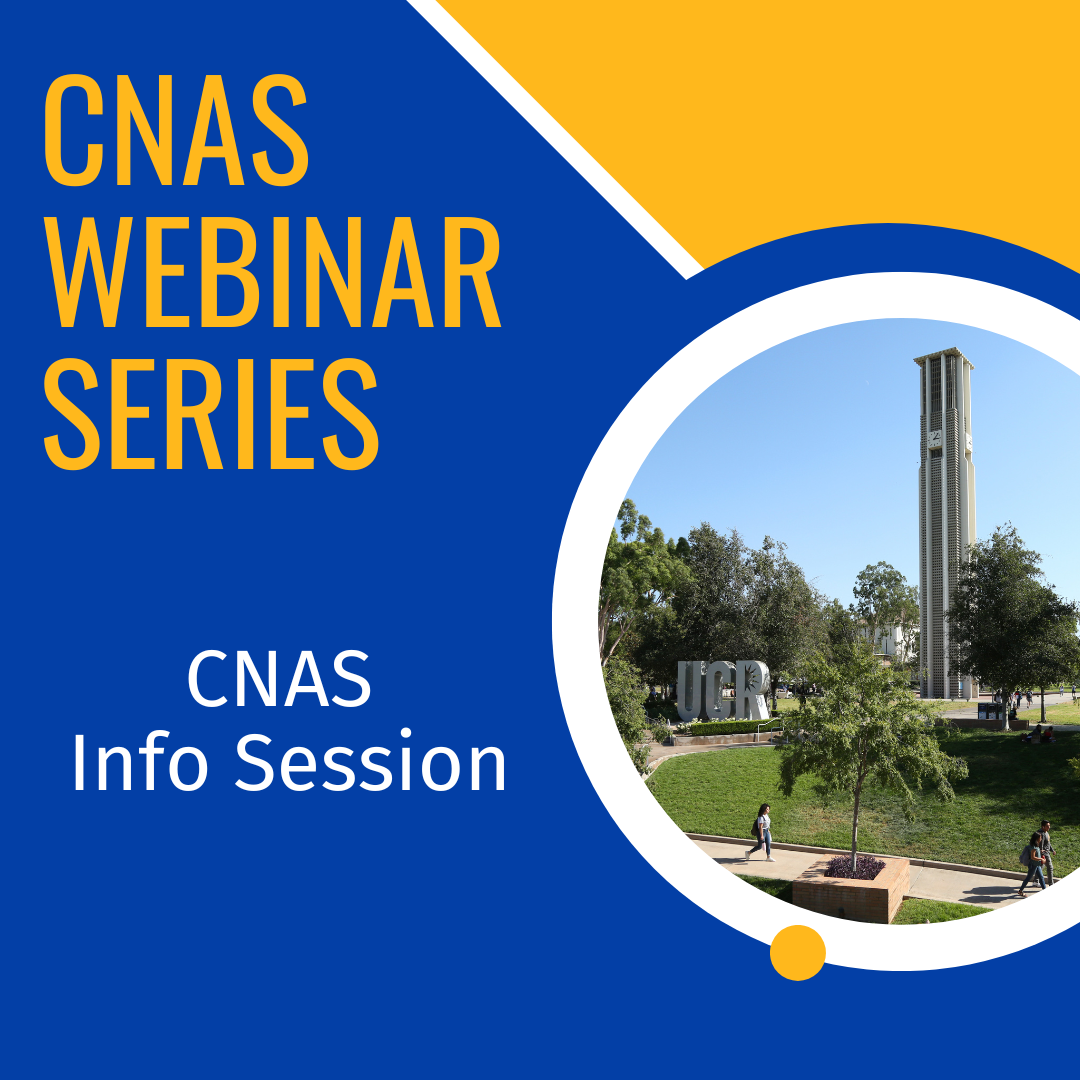 CNAS WEBINAR SERIES

CNAS
Info Session

UCR